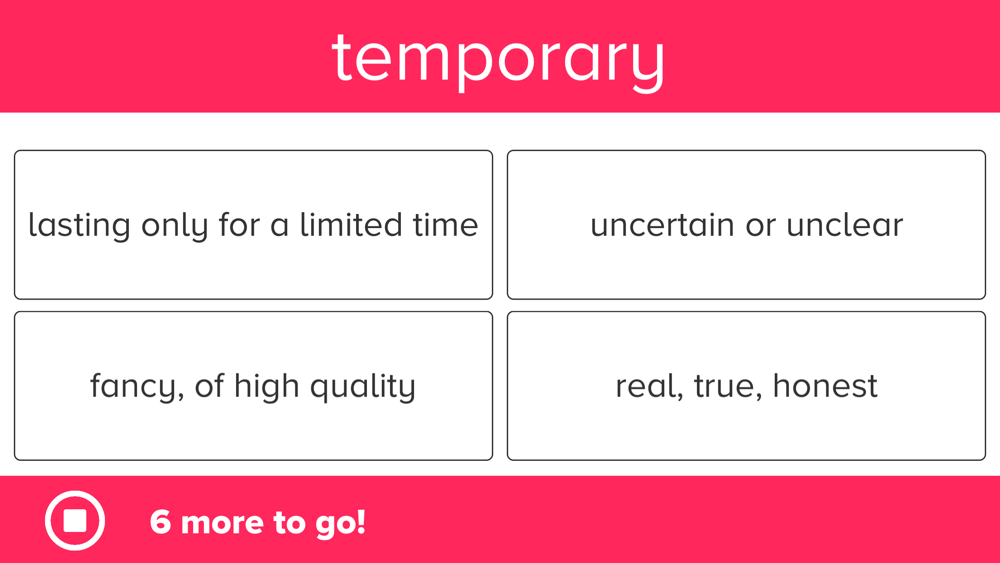 temporary

lasting only for a limited time

uncertain or unclear

fancy, of high quality

real, true, honest

6 more to go!